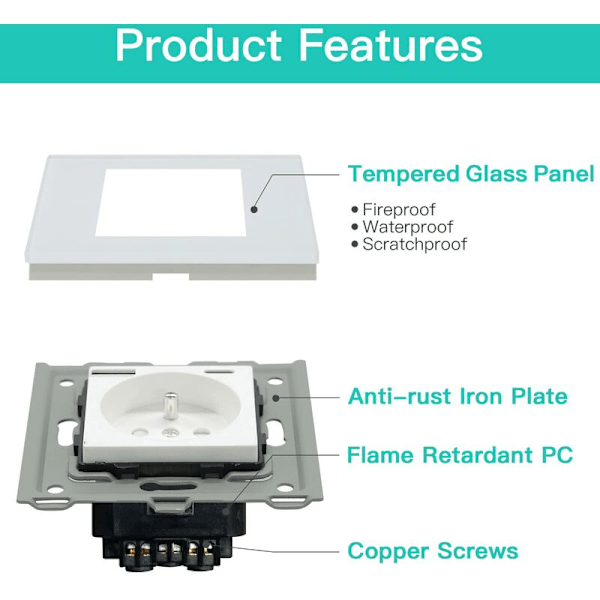 Product Features

Tempered Glass Panel

• Fireproof
• Waterproof
• Scratchproof

Anti-rust Iron Plate

Flame Retardant PC

Copper Screws